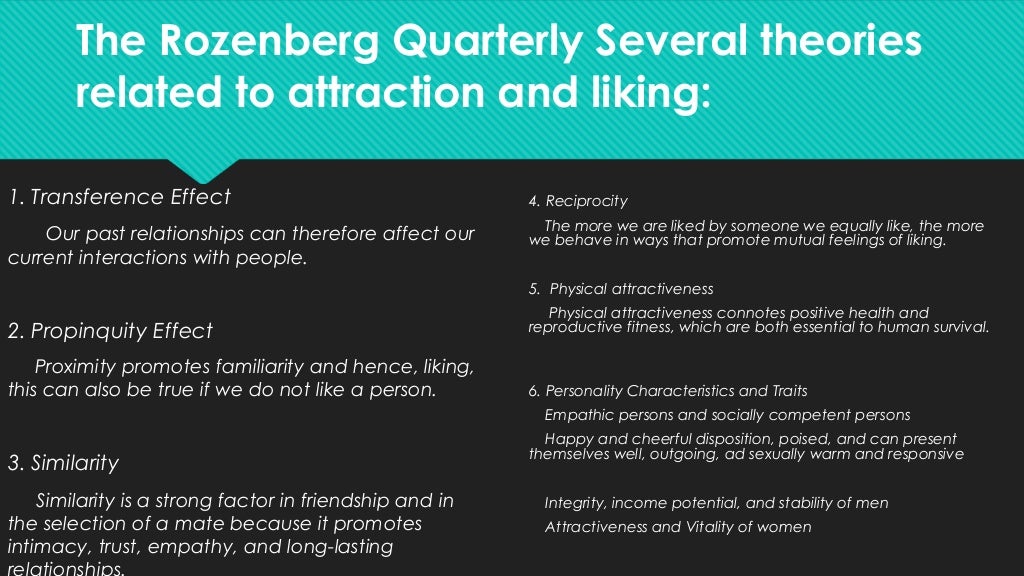 The Rozenberg Quarterly Several theories related to attraction and liking:

1. Transference Effect

Our past relationships can therefore affect our current interactions with people.

2. Propinquity Effect

Proximity promotes familiarity and hence, liking, this can also be true if we do not like a person.

3. Similarity

Similarity is a strong factor in friendship and in the selection of a mate because it promotes intimacy, trust, empathy, and long-lasting relationships.

4. Reciprocity

The more we are liked by someone we equally like, the more we behave in ways that promote mutual feelings of liking.

5. Physical attractiveness

Physical attractiveness connotes positive health and reproductive fitness, which are both essential to human survival.

6. Personality Characteristics and Traits

Empathic persons and socially competent persons

Happy and cheerful disposition, poised, and can present themselves well, outgoing, ad sexually warm and responsive

Integrity, income potential, and stability of men

Attractiveness and Vitality of women